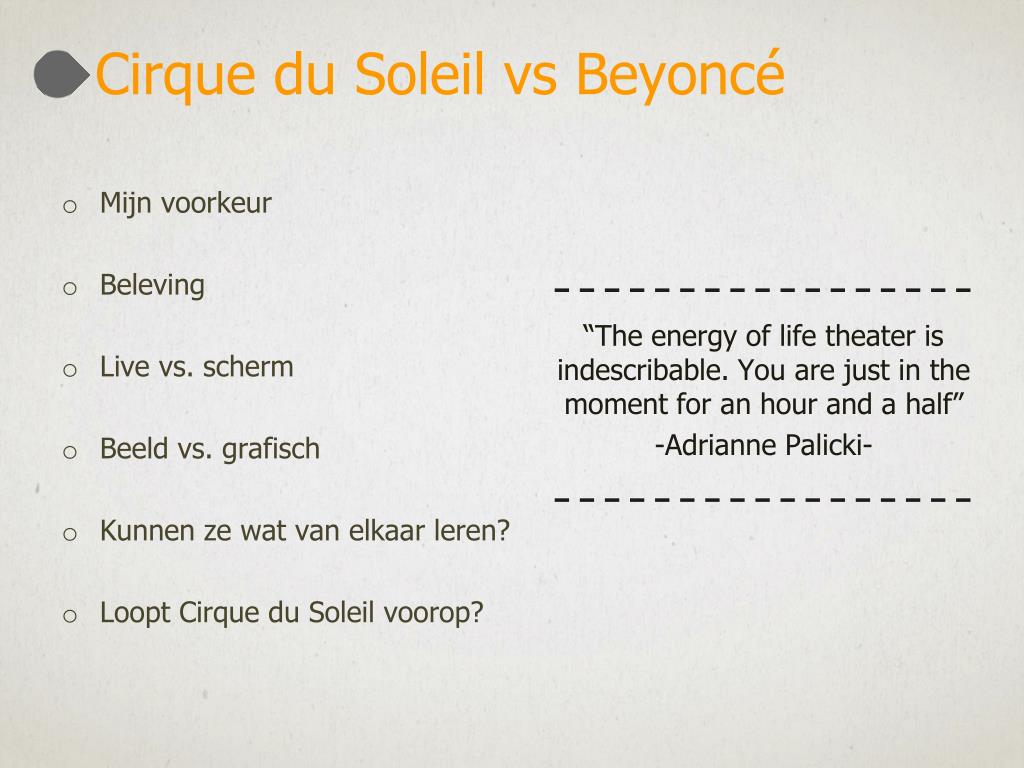 Cirque du Soleil vs Beyoncé

o Mijn voorkeur

o Beleving

o Live vs. scherm

o Beeld vs. grafisch

o Kunnen ze wat van elkaar leren?

o Loopt Cirque du Soleil voorop?

“The energy of life theater is indescribable. You are just in the moment for an hour and a half”

-Adrianne Palicki-